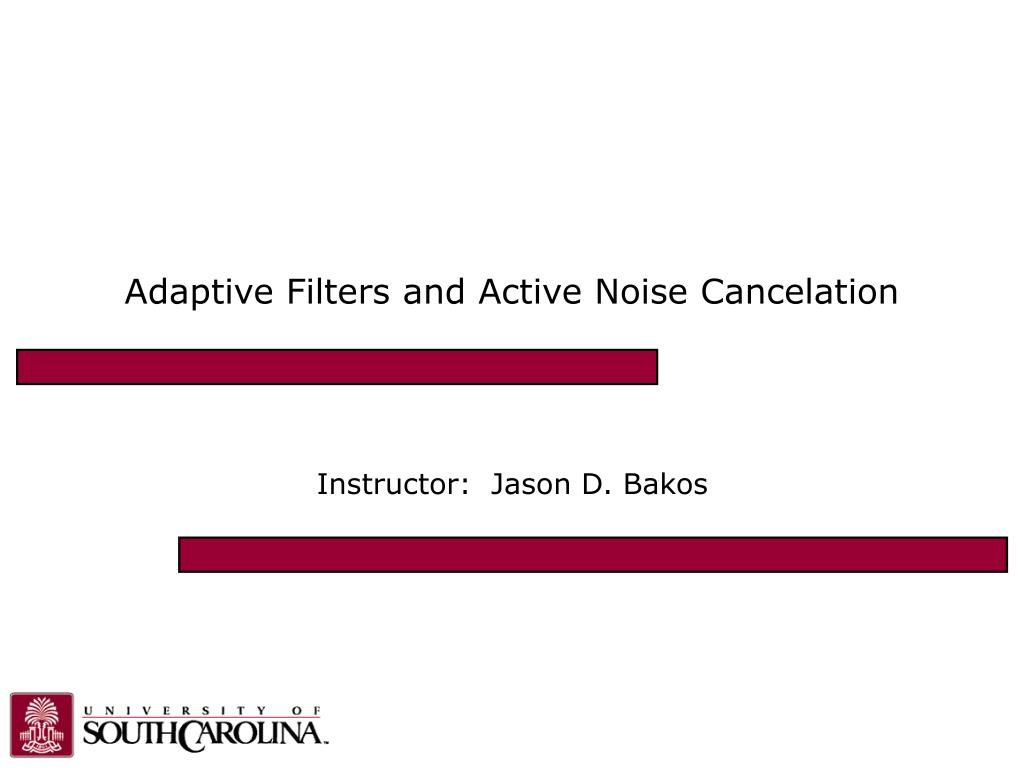 Adaptive Filters and Active Noise Cancelation

Instructor: Jason D. Bakos

UNIVERSITY OF SOUTH CAROLINA